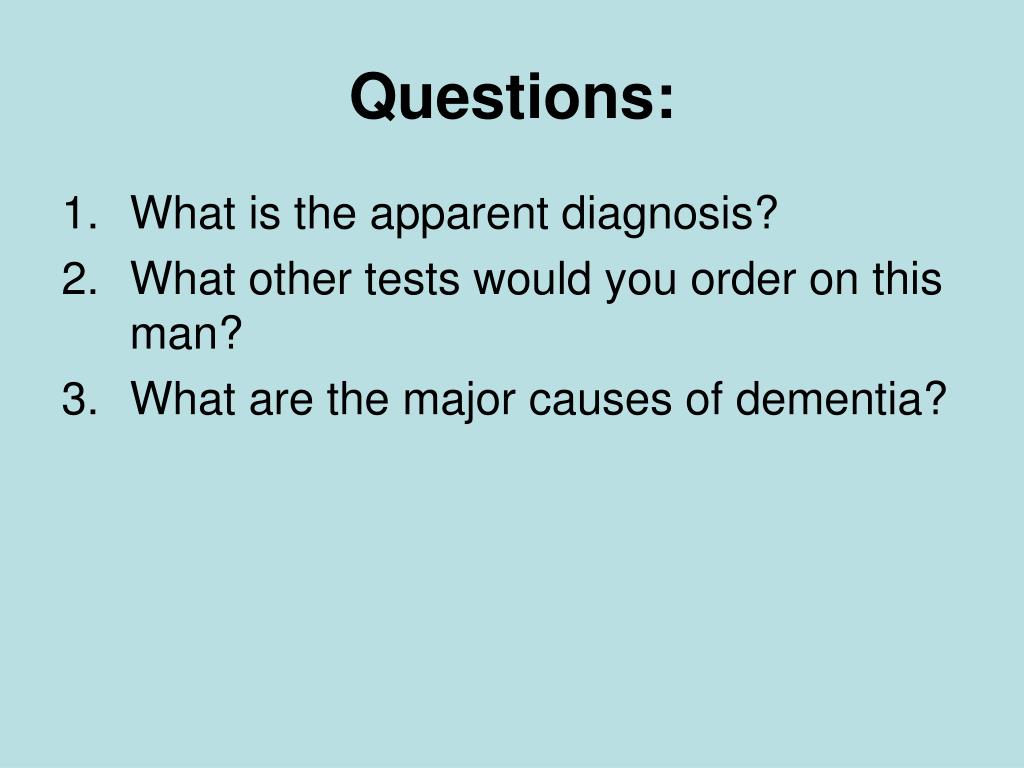 Questions:

1. What is the apparent diagnosis?
2. What other tests would you order on this man?
3. What are the major causes of dementia?